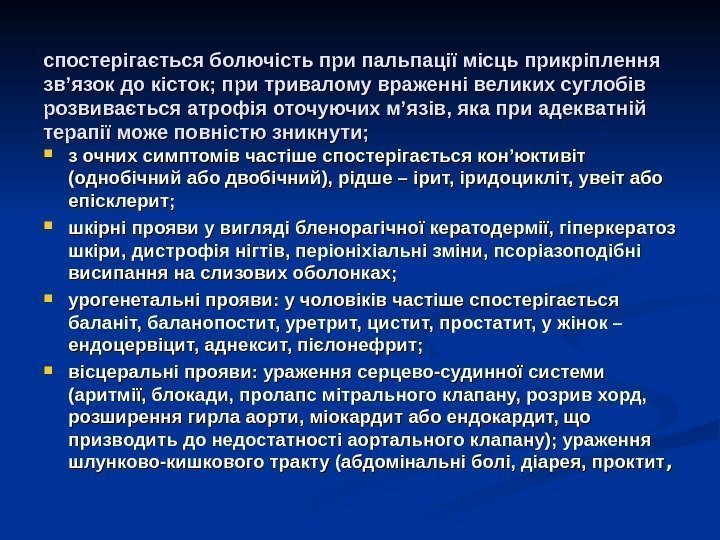 спостерігається болючість при пальпації місць прикріплення зв’язок до кісток; при тривалому враженні великих суглобів розвивається атрофія оточуючих м’язів, яка при адекватній терапії може повністю зникнути;

- з очних симптомів частіше спостерігається кон’юктивіт (однобічний або двобічний), рідше – ірит, іридоцикліт, увеіт або епісклерит;
- шкірні прояви у вигляді бленорагічної кератодермії, гіперкератоз шкіри, дистрофія нігтів, періоніхіальні зміни, псоріазоподібні висипання на слизових оболонках;
- урогенетальні прояви: у чоловіків частіше спостерігається баланіт, баланопостит, уретрит, цистит, простатит, у жінок – ендоцервіцит, аднексит, пієлонефрит;
- вісцеральні прояви: ураження серцево-судинної системи (аритмії, блокади, пролапс мітрального клапану, розрив хорд, розширення гирла аорти, міокардит або ендокардит, що призводить до недостатності аортального клапану); ураження шлунково-кишкового тракту (абдомінальні болі, діарея, проктит,